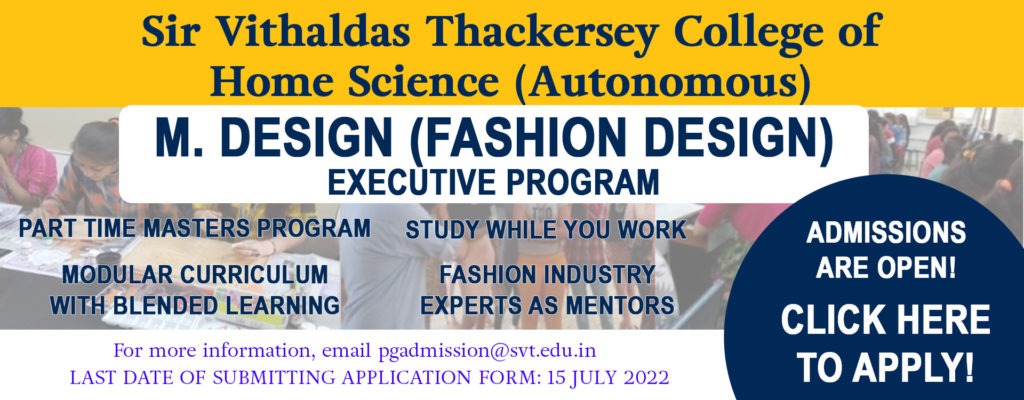 Sir Vithaldas Thackersey College of Home Science (Autonomous)

M. DESIGN (FASHION DESIGN)
EXECUTIVE PROGRAM

PART TIME MASTERS PROGRAM

STUDY WHILE YOU WORK

MODULAR CURRICULUM WITH BLENDED LEARNING

FASHION INDUSTRY EXPERTS AS MENTORS

ADMISSIONS ARE OPEN!

CLICK HERE TO APPLY!

For more information, email pgadmission@svt.edu.in
LAST DATE OF SUBMITTING APPLICATION FORM: 15 JULY 2022